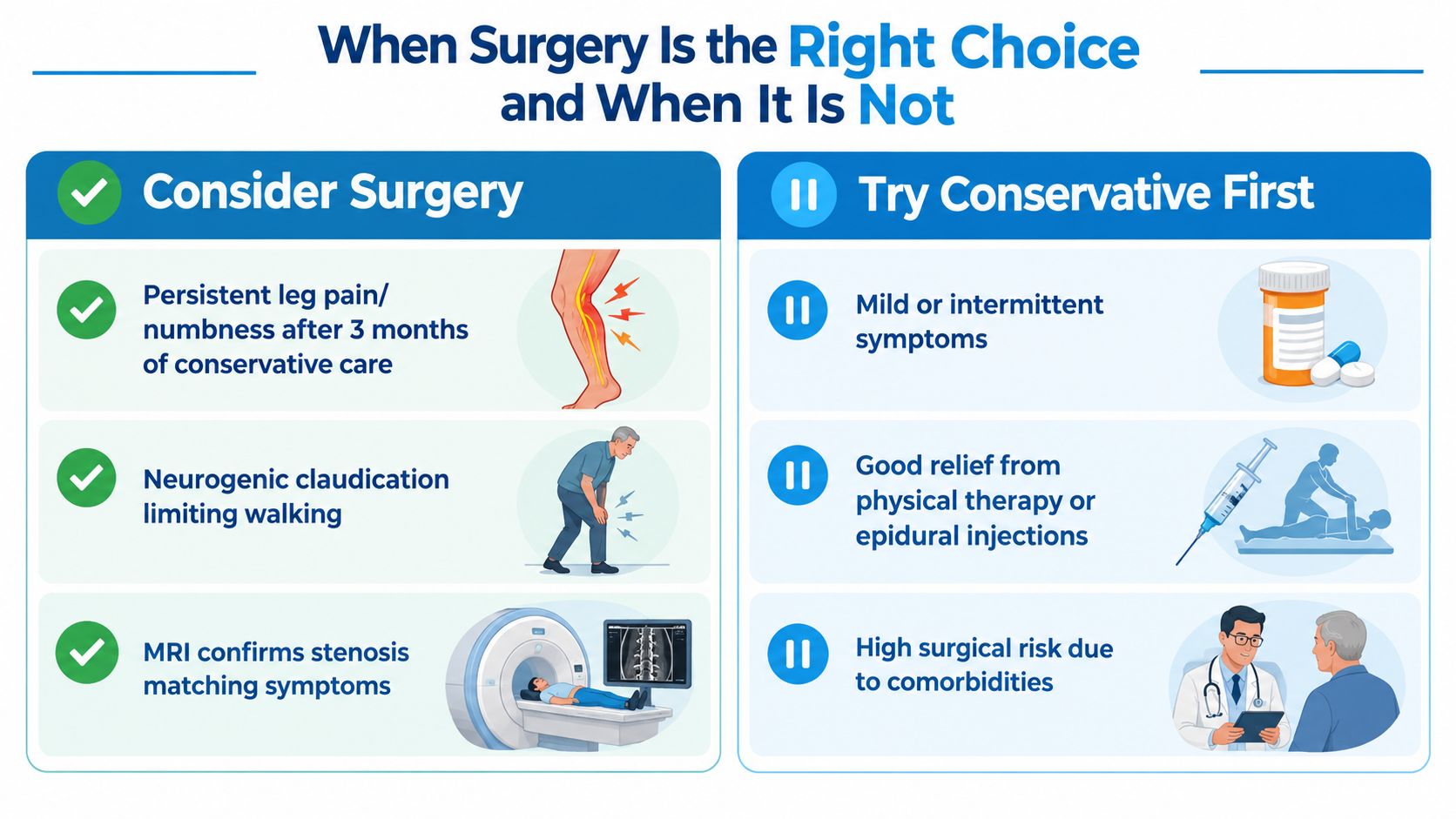 When Surgery Is the Right Choice and When It Is Not

Consider Surgery

Persistent leg pain/ numbness after 3 months of conservative care

Neurogenic claudication limiting walking

MRI confirms stenosis matching symptoms

Try Conservative First

Mild or intermittent symptoms

Good relief from physical therapy or epidural injections

High surgical risk due to comorbidities